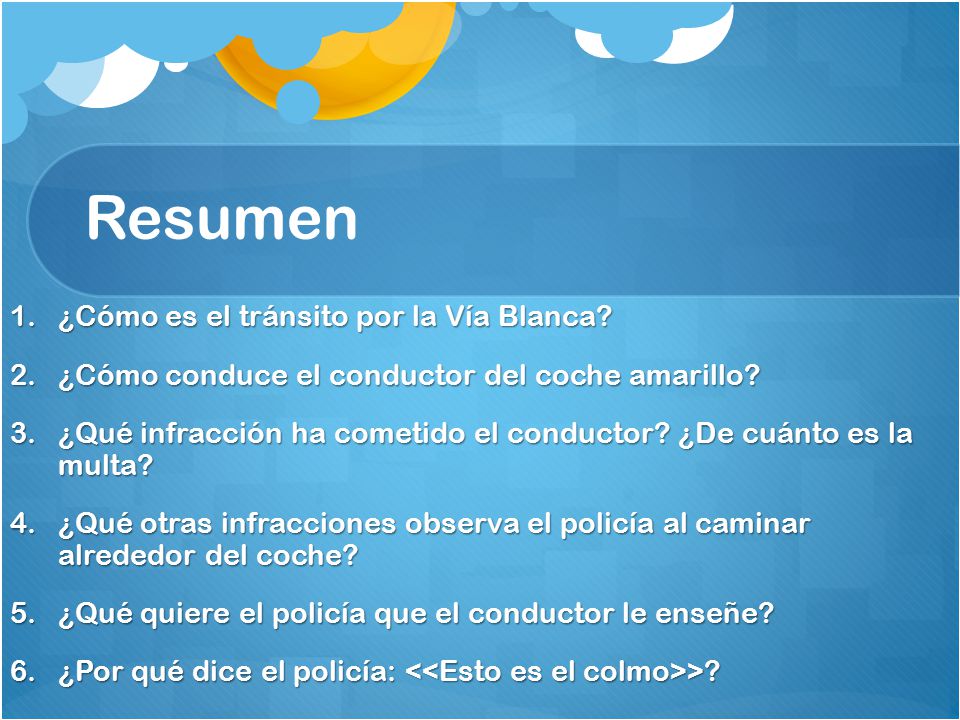 Resumen

1. ¿Cómo es el tránsito por la Vía Blanca?

2. ¿Cómo conduce el conductor del coche amarillo?

3. ¿Qué infracción ha cometido el conductor? ¿De cuánto es la multa?

4. ¿Qué otras infracciones observa el policía al caminar alrededor del coche?

5. ¿Qué quiere el policía que el conductor le enseñe?

6. ¿Por qué dice el policía: <<Esto es el colmo>>?